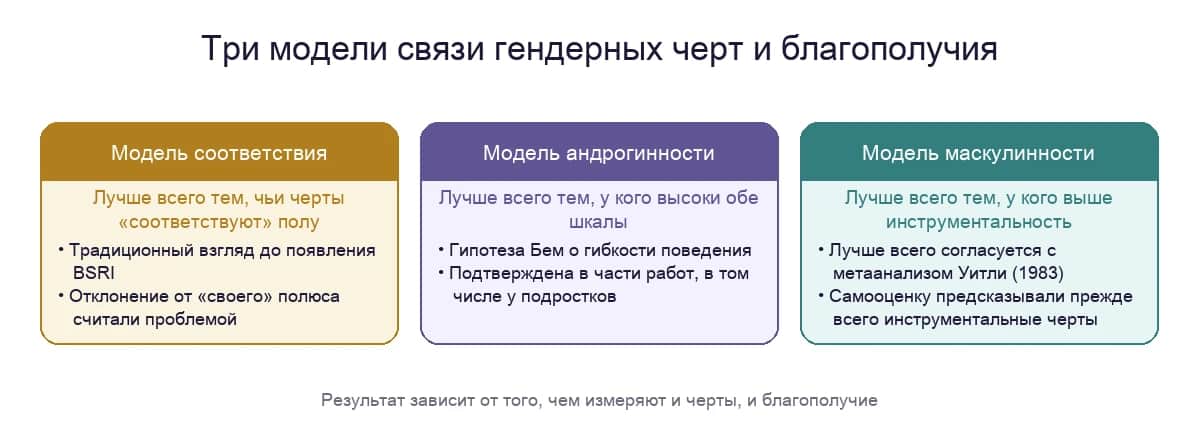 Три модели связи гендерных черт и благополучия

Модель соответствия

Лучше всего тем, чьи черты «соответствуют» полу

• Традиционный взгляд до появления BSRI
• Отклонение от «своего» полюса считали проблемой

Модель андрогинности

Лучше всего тем, у кого высоки обе шкалы

• Гипотеза Бем о гибкости поведения
• Подтверждена в части работ, в том числе у подростков

Модель маскулинности

Лучше всего тем, у кого выше инструментальность

• Лучше всего согласуется с метаанализом Уитли (1983)
• Самооценку предсказывали прежде всего инструментальные черты

Результат зависит от того, чем измеряют и черты, и благополучие